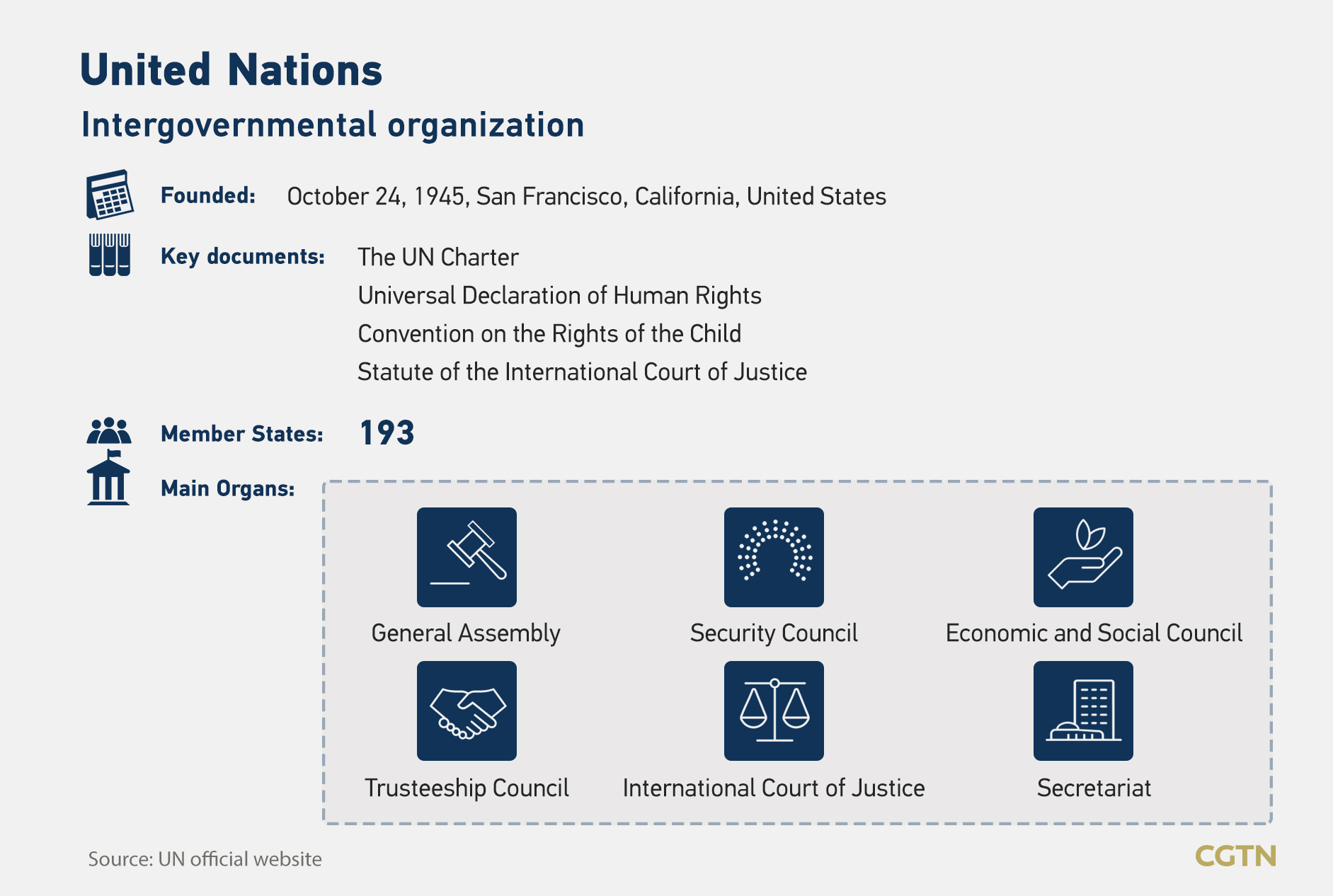 United Nations
Intergovernmental organization

Founded: October 24, 1945, San Francisco, California, United States

Key documents: The UN Charter
Universal Declaration of Human Rights
Convention on the Rights of the Child
Statute of the International Court of Justice

Member States: 193

Main Organs:

General Assembly
Security Council
Economic and Social Council
Trusteeship Council
International Court of Justice
Secretariat

Source: UN official website

CGTN